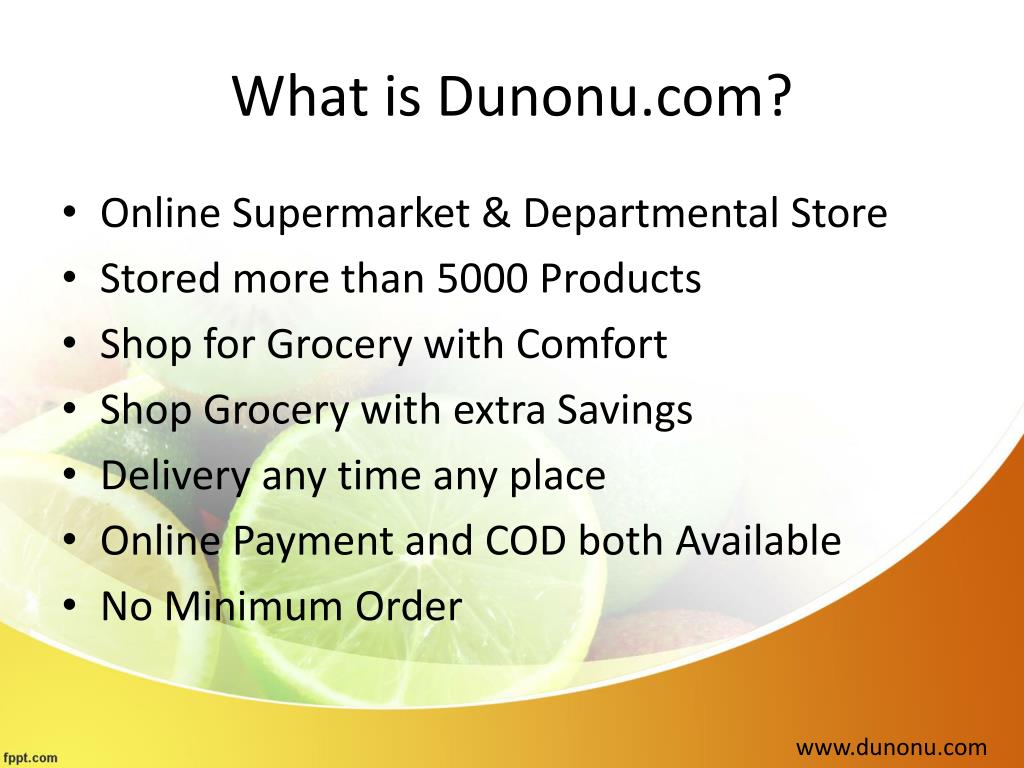 What is Dunonu.com?

• Online Supermarket & Departmental Store
• Stored more than 5000 Products
• Shop for Grocery with Comfort
• Shop Grocery with extra Savings
• Delivery any time any place
• Online Payment and COD both Available
• No Minimum Order

fppt.com

www.dunonu.com